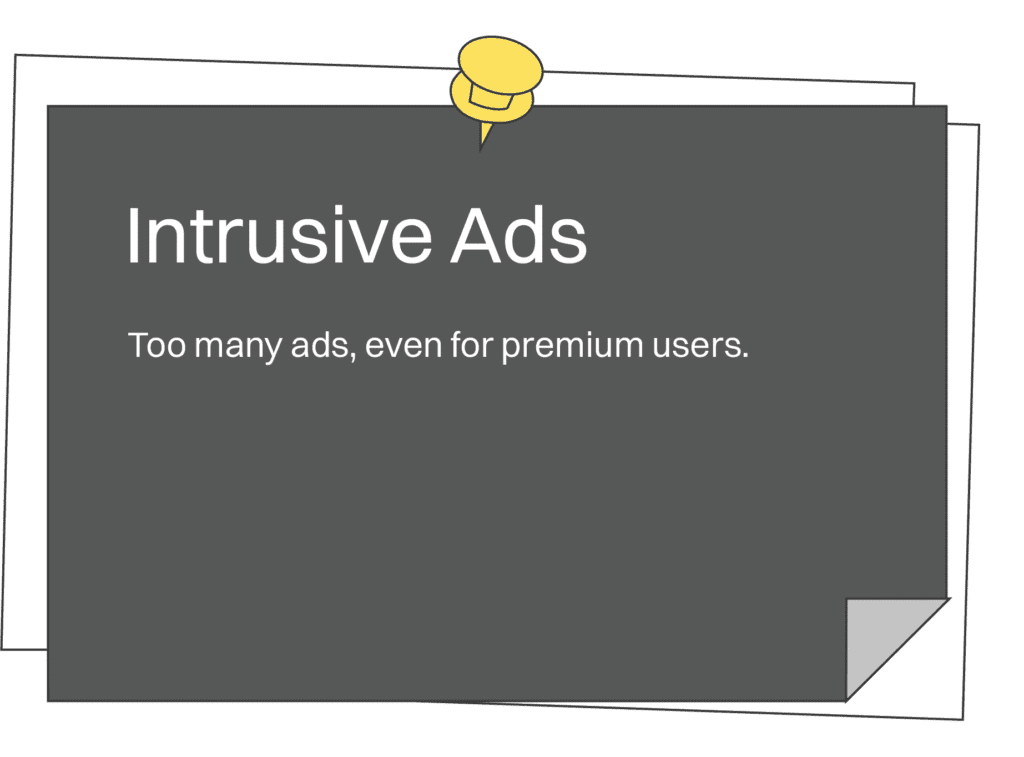 Intrusive Ads

Too many ads, even for premium users.